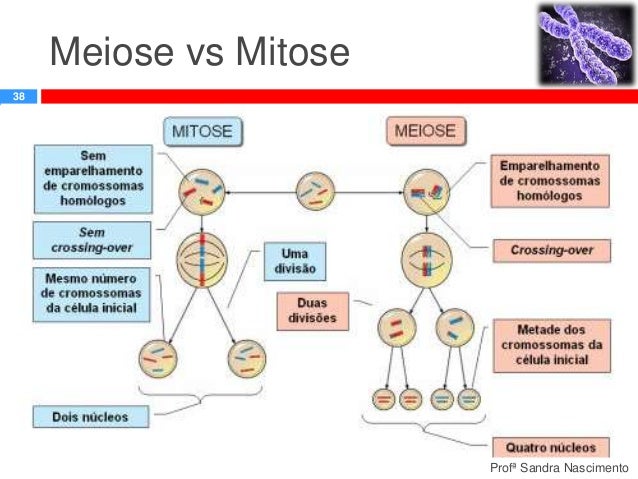 Meiose vs Mitose

38

MITOSE

MEIOSE

Sem emparelhamento de cromossomas homólogos

Sem crossing-over

Mesmo número de cromossomas da célula inicial

Uma divisão

Dois núcleos

Emparelhamento de cromossomas homólogos

Crossing-over

Duas divisões

Metade dos cromossomas da célula inicial

Quatro núcleos

Profª Sandra Nascimento